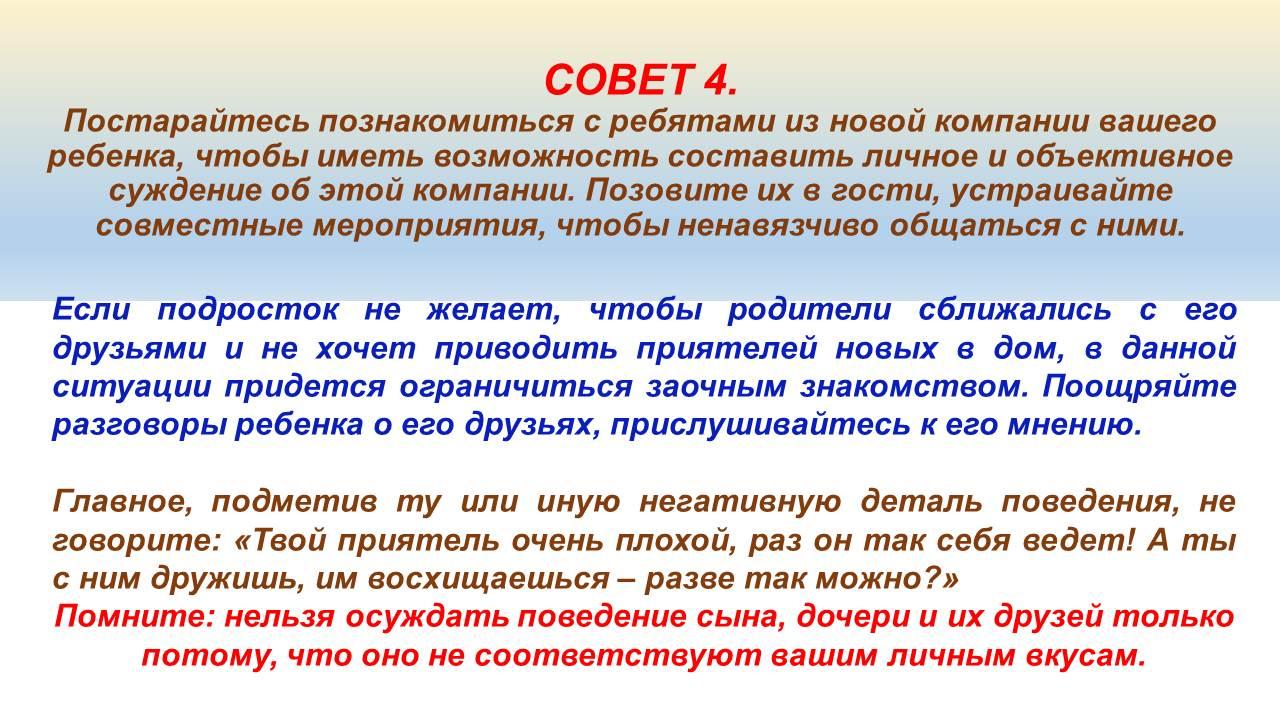 СОВЕТ 4.
Постарайтесь познакомиться с ребятами из новой компании вашего ребенка, чтобы иметь возможность составить личное и объективное суждение об этой компании. Позовите их в гости, устраивайте совместные мероприятия, чтобы ненавязчиво общаться с ними.

Если подросток не желает, чтобы родители сближались с его друзьями и не хочет приводить приятелей новых в дом, в данной ситуации придется ограничиться заочным знакомством. Поощряйте разговоры ребенка о его друзьях, прислушивайтесь к его мнению.

Главное, подметив ту или иную негативную деталь поведения, не говорите: «Твой приятель очень плохой, раз он так себя ведет! А ты с ним дружишь, им восхищаешься – разве так можно?»
Помните: нельзя осуждать поведение сына, дочери и их друзей только потому, что оно не соответствуют вашим личным вкусам.